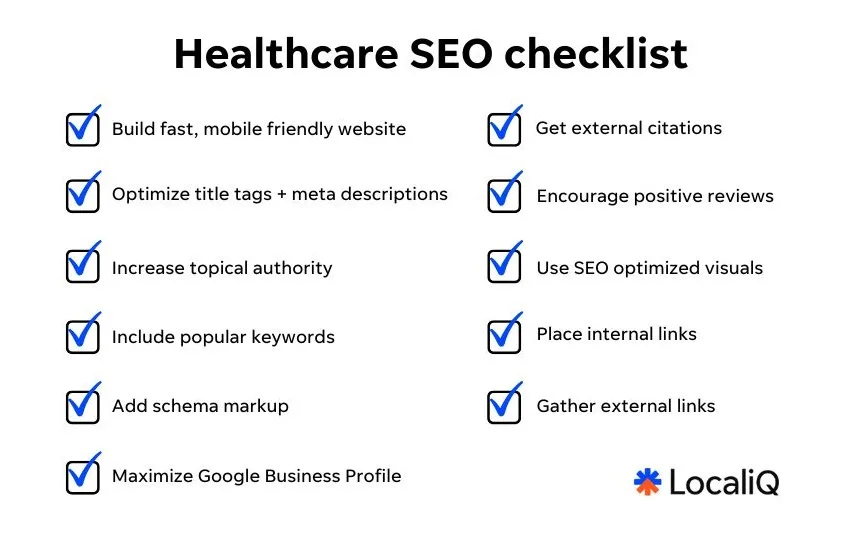 Healthcare SEO checklist

Build fast, mobile friendly website

Optimize title tags + meta descriptions

Increase topical authority

Include popular keywords

Add schema markup

Maximize Google Business Profile

Get external citations

Encourage positive reviews

Use SEO optimized visuals

Place internal links

Gather external links

LocaliQ